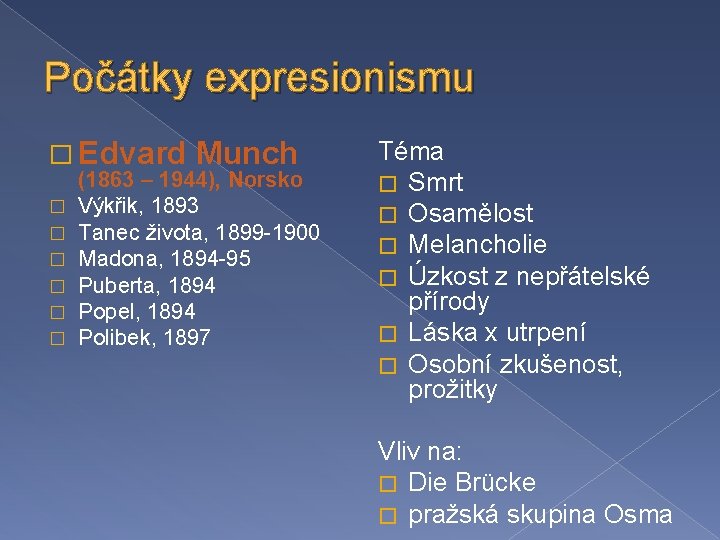 Počátky expresionismu

□ Edvard Munch (1863 – 1944), Norsko
□ Výkřik, 1893
□ Tanec života, 1899-1900
□ Madona, 1894-95
□ Puberta, 1894
□ Popel, 1894
□ Polibek, 1897

Téma
□ Smrt
□ Osamělost
□ Melancholie
□ Úzkost z nepřátelské přírody
□ Láska x utrpení
□ Osobní zkušenost, prožitky

Vliv na:
□ Die Brücke
□ pražská skupina Osma